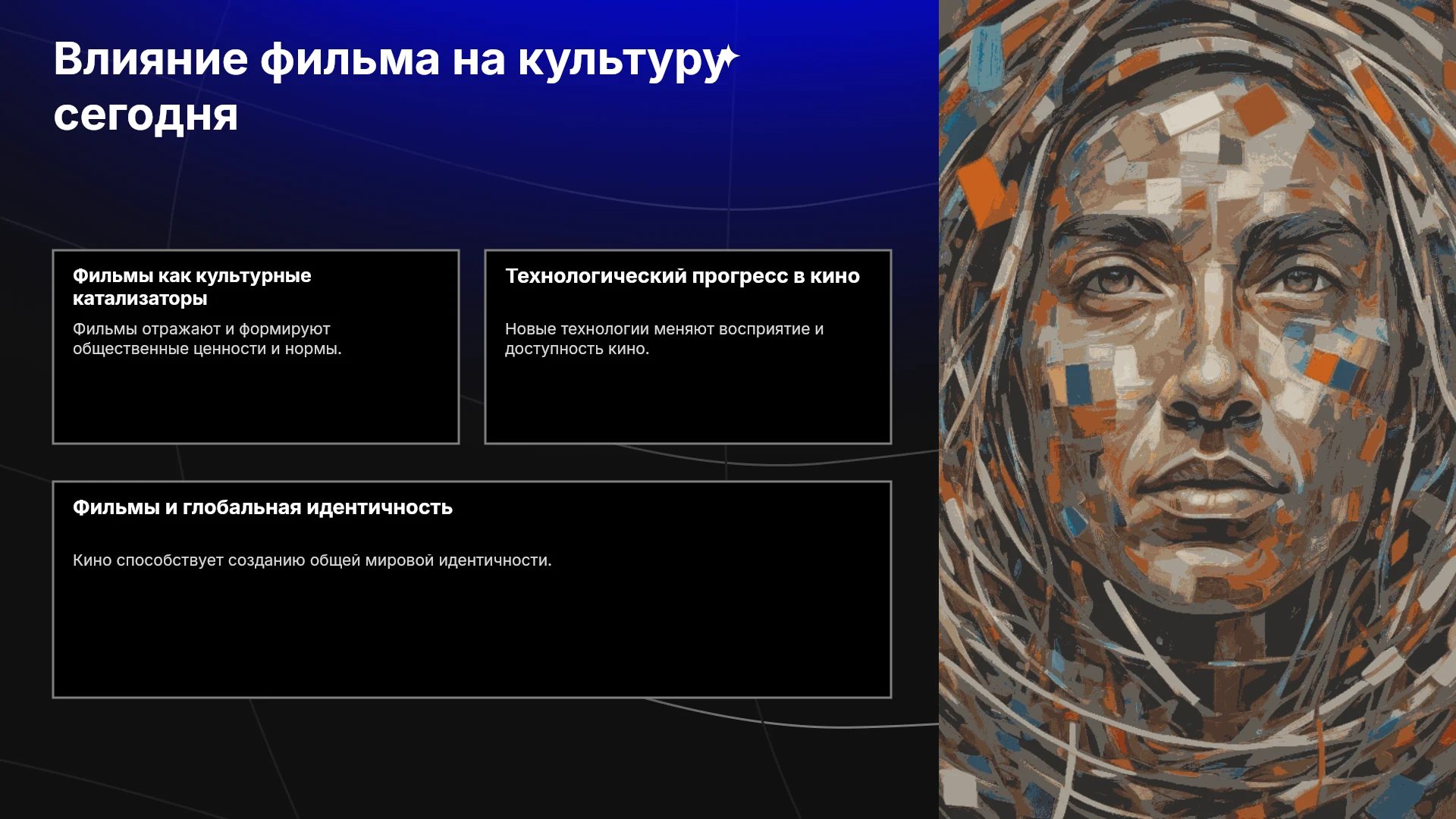 Влияние фильма на культуру сегодня

Фильмы как культурные катализаторы

Фильмы отражают и формируют общественные ценности и нормы.

Технологический прогресс в кино

Новые технологии меняют восприятие и доступность кино.

Фильмы и глобальная идентичность

Кино способствует созданию общей мировой идентичности.